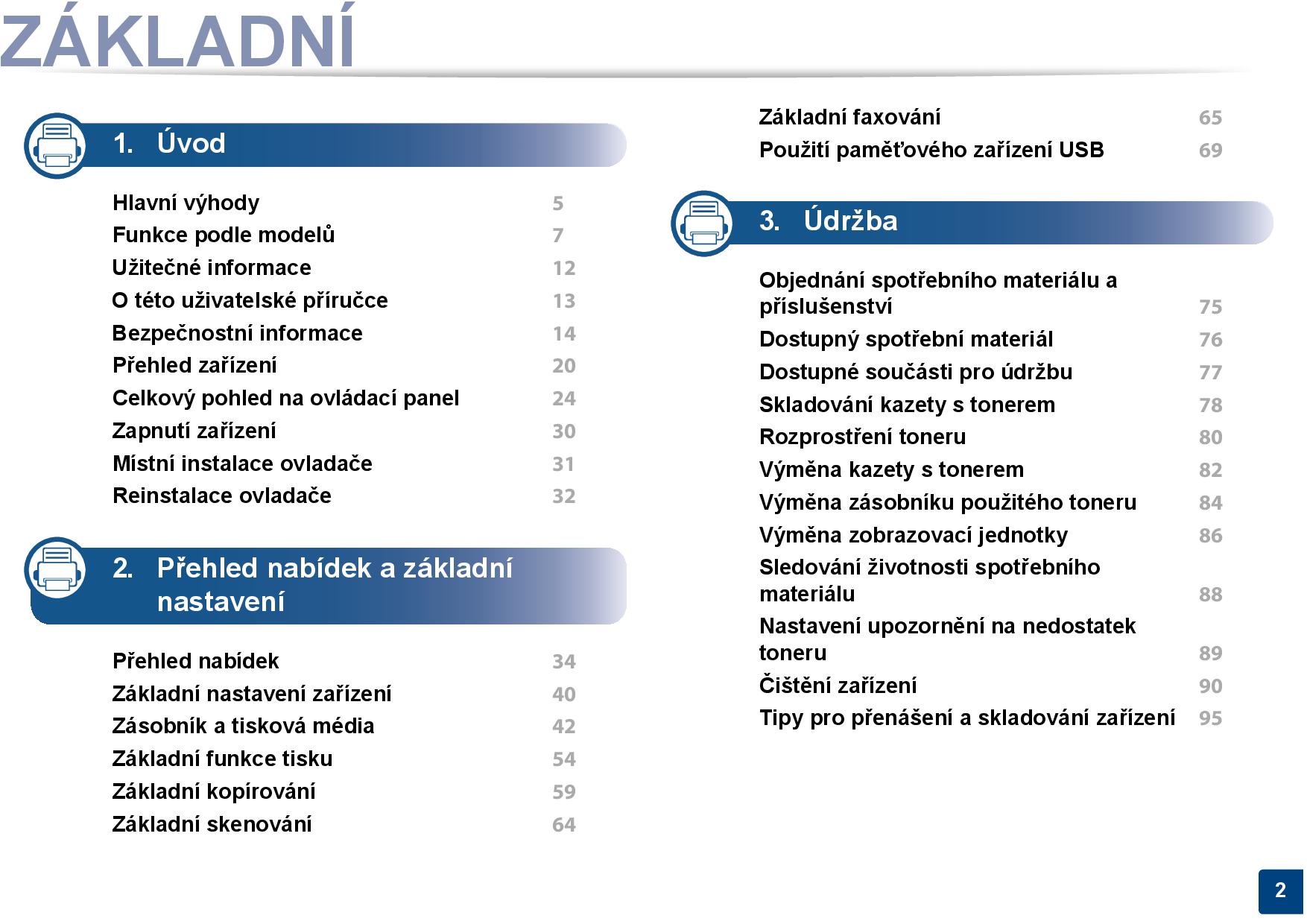 ZÁKLADNÍ

1. Úvod

Hlavní výhody 5
Funkce podle modelů 7
Užitečné informace 12
O této uživatelské příručce 13
Bezpečnostní informace 14
Přehled zařízení 20
Celkový pohled na ovládací panel 24
Zapnutí zařízení 30
Místní instalace ovladače 31
Reinstalace ovladače 32

2. Přehled nabídek a základní nastavení

Přehled nabídek 34
Základní nastavení zařízení 40
Zásobník a tisková média 42
Základní funkce tisku 54
Základní kopírování 59
Základní skenování 64
Základní faxování 65
Použití paměťového zařízení USB 69

3. Údržba

Objednání spotřebního materiálu a příslušenství 75
Dostupný spotřební materiál 76
Dostupné součásti pro údržbu 77
Skladování kazety s tonerem 78
Rozprostření toneru 80
Výměna kazety s tonerem 82
Výměna zásobníku použitého toneru 84
Výměna zobrazovací jednotky 86
Sledování životnosti spotřebního materiálu 88
Nastavení upozornění na nedostatek toneru 89
Čištění zařízení 90
Tipy pro přenášení a skladování zařízení 95

2